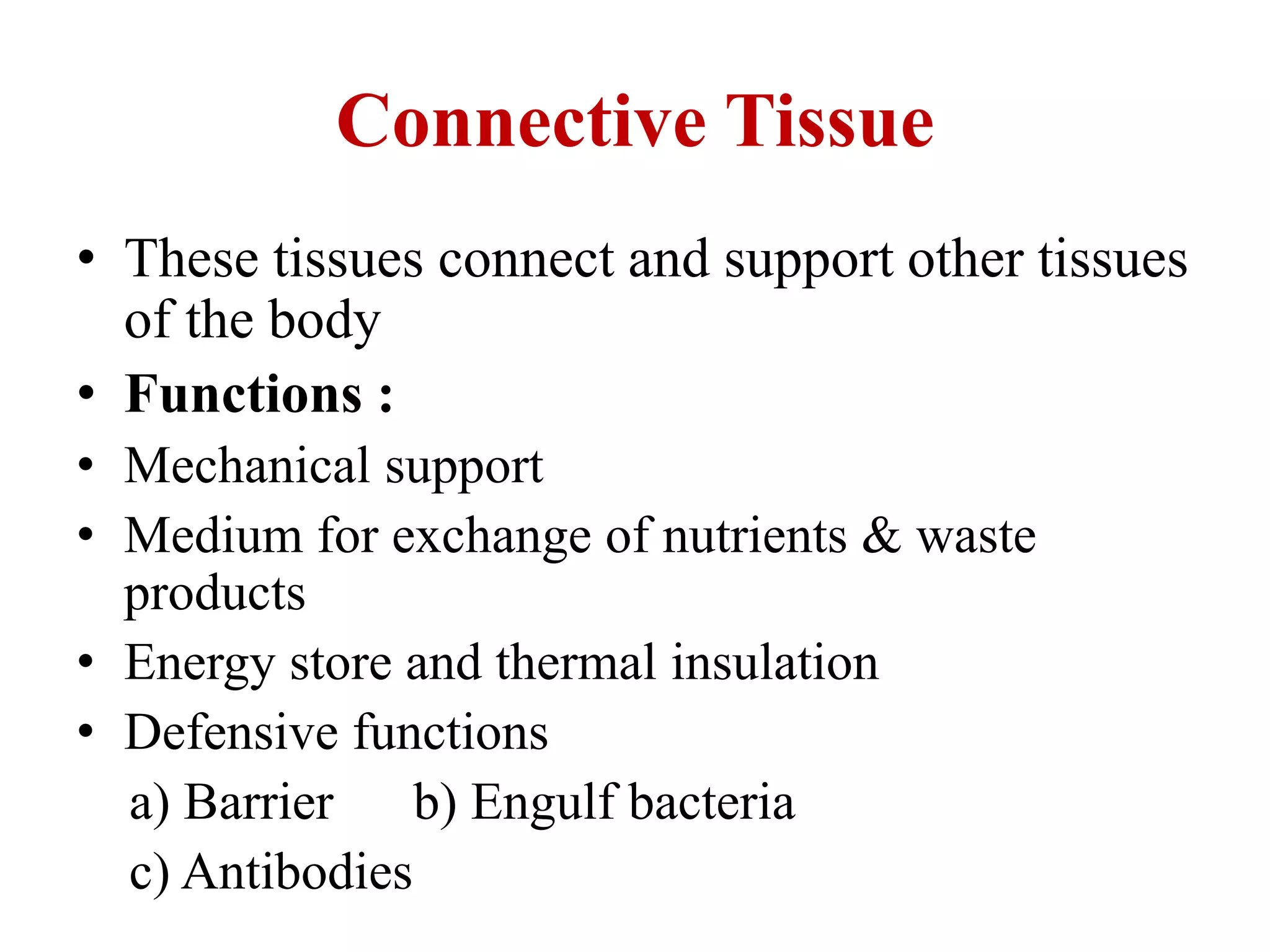 Connective Tissue

• These tissues connect and support other tissues of the body
• Functions :
• Mechanical support
• Medium for exchange of nutrients & waste products
• Energy store and thermal insulation
• Defensive functions
a) Barrier b) Engulf bacteria
c) Antibodies